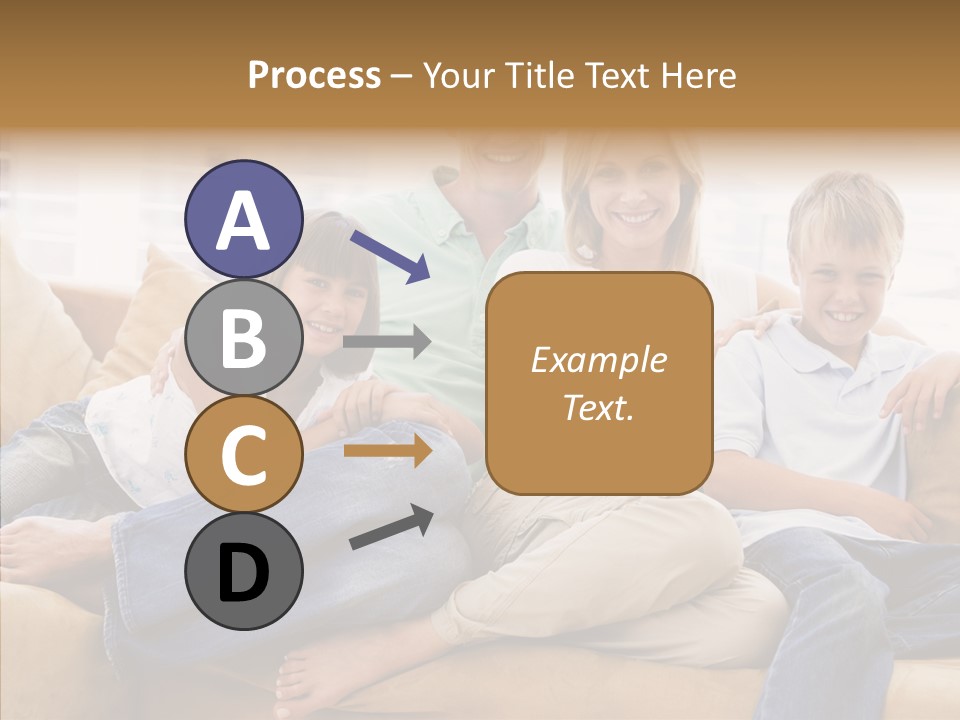 Process – Your Title Text Here

A

B

C

D

Example Text.